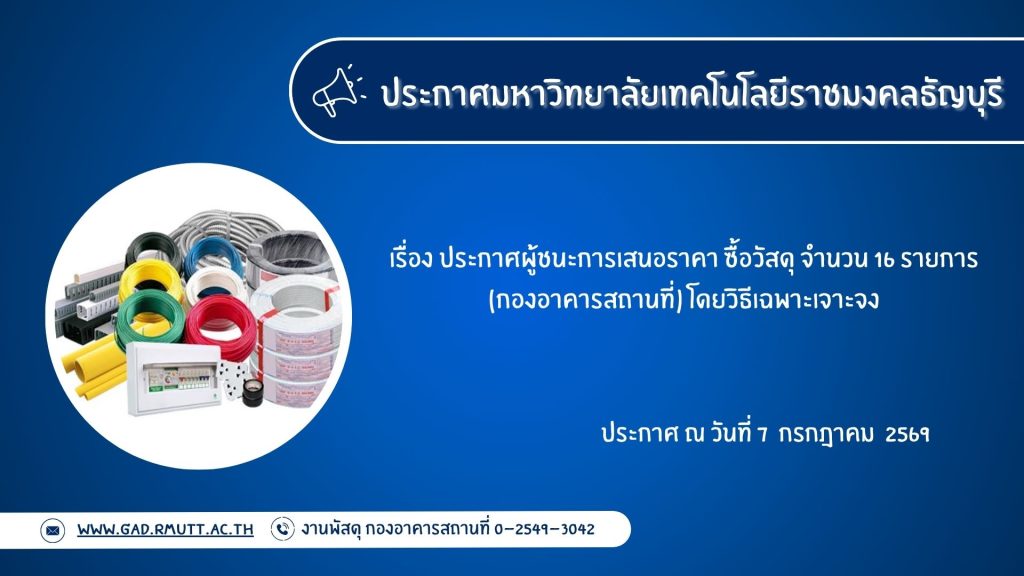 ประกาศมหาวิทยาลัยเทคโนโลยีราชมงคลธัญบุรี

เรื่อง ประกาศผู้ชนะการเสนอราคา ซื้อวัสดุ จำนวน 16 รายการ (กองอาคารสถานที่) โดยวิธีเฉพาะเจาะจง

ประกาศ ณ วันที่ 7 กรกฎาคม 2567

WWW.GAD.RMUTT.AC.TH งานพัสดุ กองอาคารสถานที่ 0-2549-3042